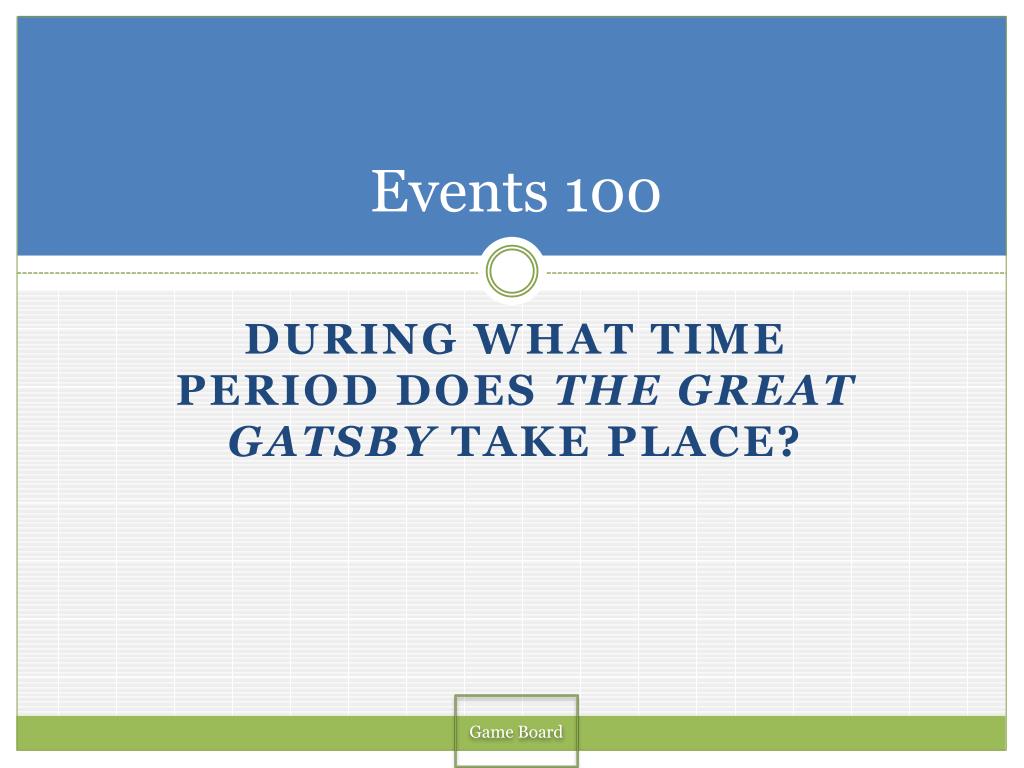 Events 100

DURING WHAT TIME PERIOD DOES THE GREAT GATSBY TAKE PLACE?

Game Board